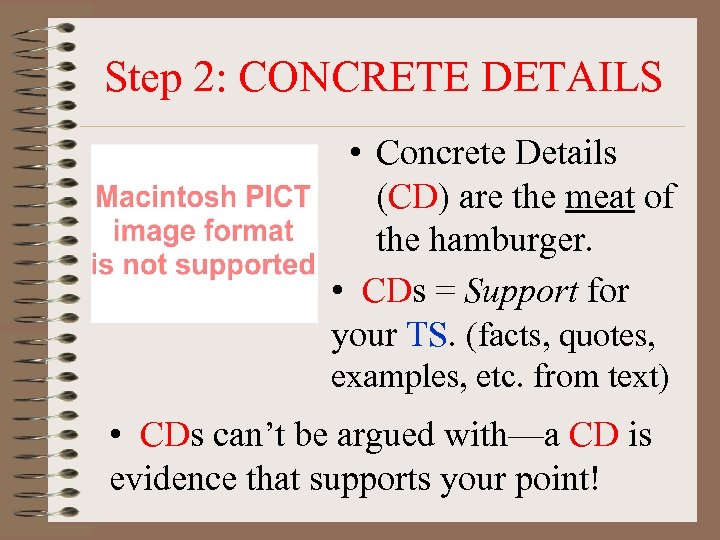 Step 2: CONCRETE DETAILS

Macintosh PICT image format is not supported

• Concrete Details (CD) are the meat of the hamburger.

• CDs = Support for your TS. (facts, quotes, examples, etc. from text)

• CDs can't be argued with—a CD is evidence that supports your point!